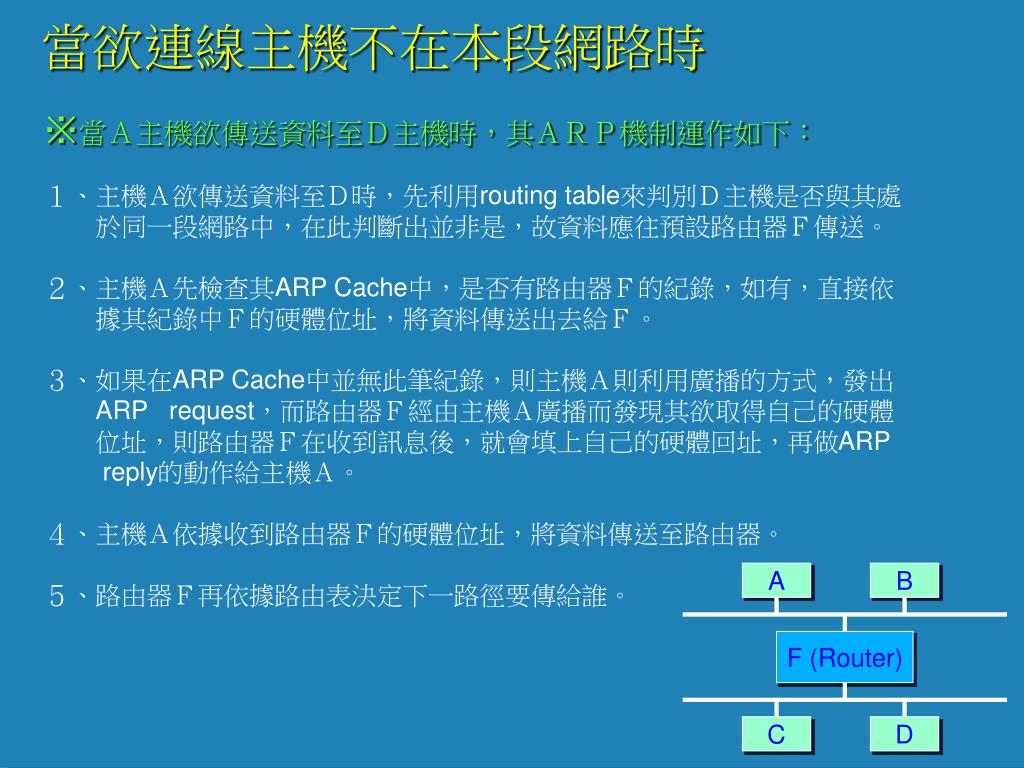 當欲連線主機不在本段網路時

※當Ａ主機欲傳送資料至Ｄ主機時，其ＡＲＰ機制運作如下：

１、主機Ａ欲傳送資料至Ｄ時，先利用routing table來判別Ｄ主機是否與其處於同一段網路中，在此判斷出並非是，故資料應往預設路由器Ｆ傳送。

２、主機Ａ先檢查其ARP Cache中，是否有路由器Ｆ的紀錄，如有，直接依據其紀錄中Ｆ的硬體位址，將資料傳送出去給Ｆ。

３、如果在ARP Cache中並無此筆紀錄，則主機Ａ則利用廣播的方式，發出ARP request，而路由器Ｆ經由主機Ａ廣播而發現其欲取得自己的硬體位址，則路由器Ｆ在收到訊息後，就會填上自己的硬體回址，再做ARP reply的動作給主機Ａ。

４、主機Ａ依據收到路由器Ｆ的硬體位址，將資料傳送至路由器。

５、路由器Ｆ再依據路由表決定下一路徑要傳給誰。

A
B
F (Router)
C
D